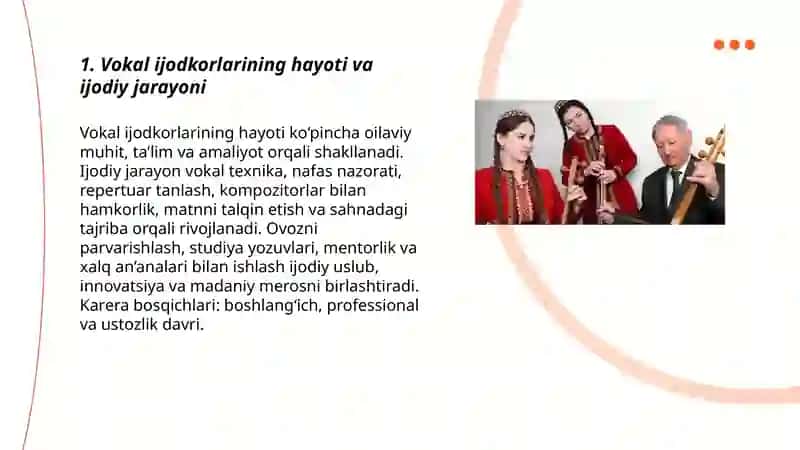 1. Vokal ijodkorlarining hayoti va ijodiy jarayoni

Vokal ijodkorlarining hayoti ko'pincha oilaviy muhit, ta'lim va amaliyot orqali shakllanadi. Ijodiy jarayon vokal texnika, nafas nazorati, repertuar tanlash, kompozitorlar bilan hamkorlik, matnni talqin etish va sahnadagi tajriba orqali rivojlanadi. Ovozni parvarishlash, studiya yozuvlari, mentorlik va xalq an'analari bilan ishlash ijodiy uslub, innovatsiya va madaniy merosni birlashtiradi. Karera bosqichlari: boshlang'ich, professional va ustozlik davri.